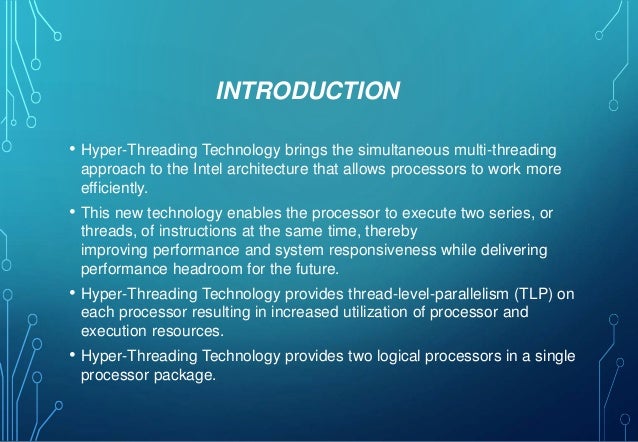 INTRODUCTION

• Hyper-Threading Technology brings the simultaneous multi-threading approach to the Intel architecture that allows processors to work more efficiently.

• This new technology enables the processor to execute two series, or threads, of instructions at the same time, thereby improving performance and system responsiveness while delivering performance headroom for the future.

• Hyper-Threading Technology provides thread-level-parallelism (TLP) on each processor resulting in increased utilization of processor and execution resources.

• Hyper-Threading Technology provides two logical processors in a single processor package.